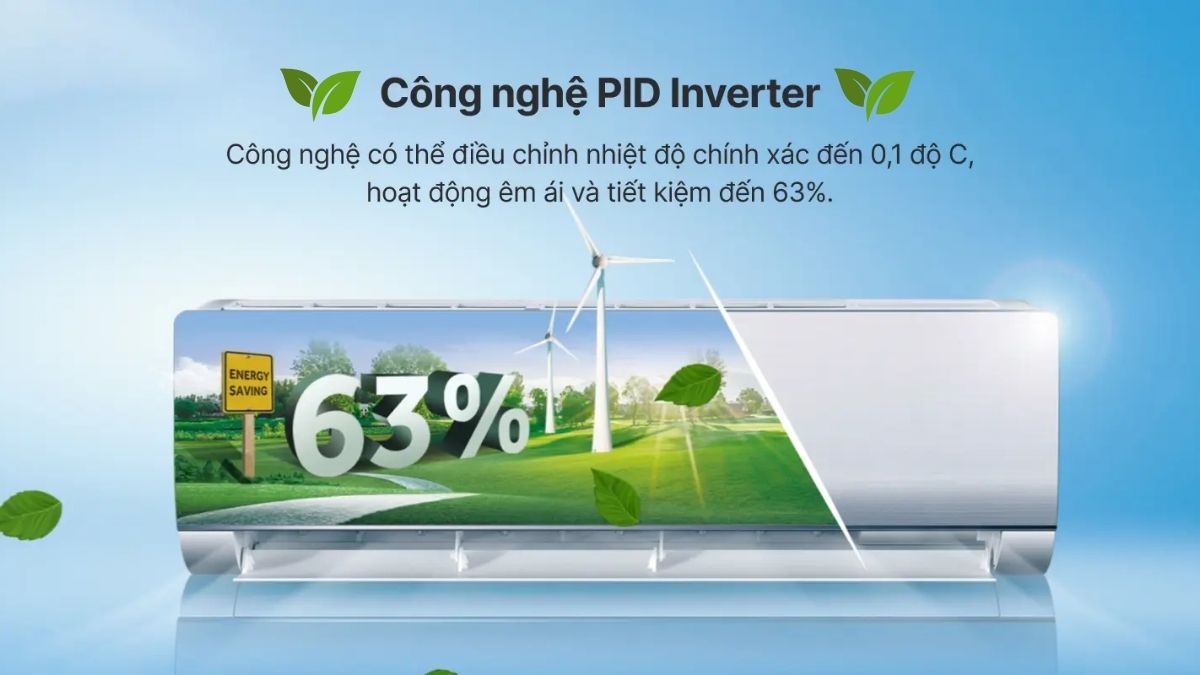 Công nghệ PID Inverter

Công nghệ có thể điều chỉnh nhiệt độ chính xác đến 0,1 độ C, hoạt động êm ái và tiết kiệm đến 63%.

ENERGY SAVING

63%